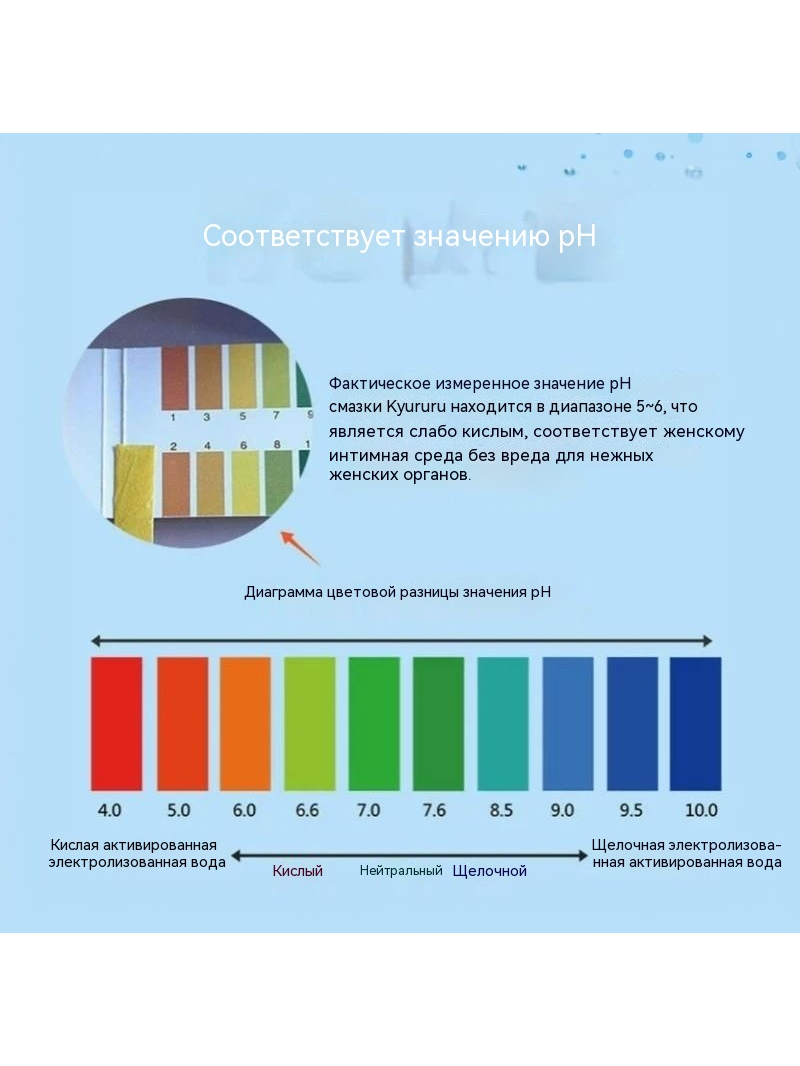 Соответствует значению pH

1 3 5 7 9
2 4 6 8 1

Фактическое измеренное значение pH смазки Kyururu находится в диапазоне 5~6, что является слабо кислым, соответствует женскому интимная среда без вреда для нежных женских органов.

Диаграмма цветовой разницы значения pH

4.0 5.0 6.0 6.6 7.0 7.6 8.5 9.0 9.5 10.0

Кислая активированная электролизованная вода

Кислый Нейтральный Щелочной

Щелочная электролизованная активированная вода